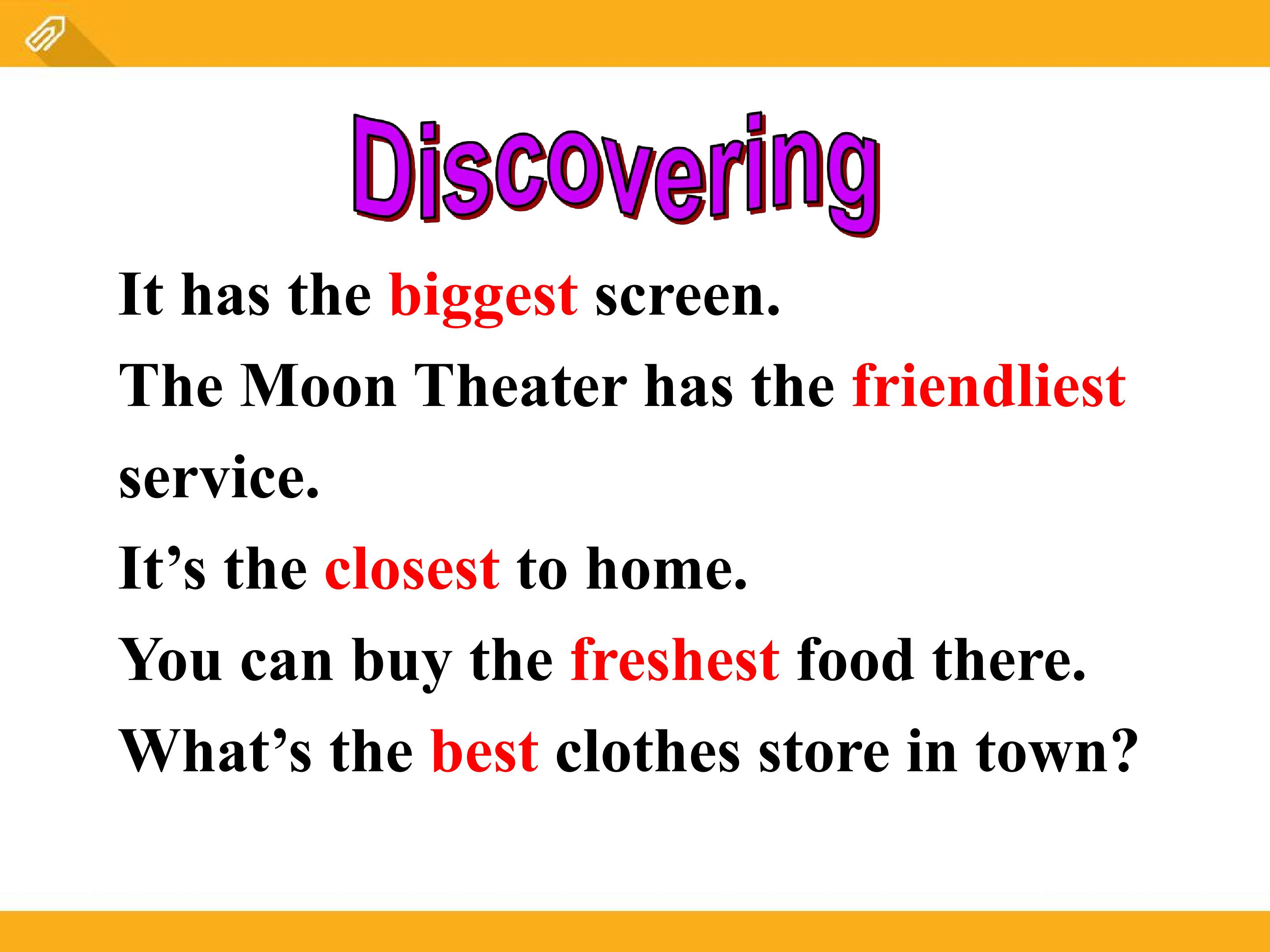 Discovering

It has the biggest screen.

The Moon Theater has the friendliest service.

It’s the closest to home.

You can buy the freshest food there.

What’s the best clothes store in town?